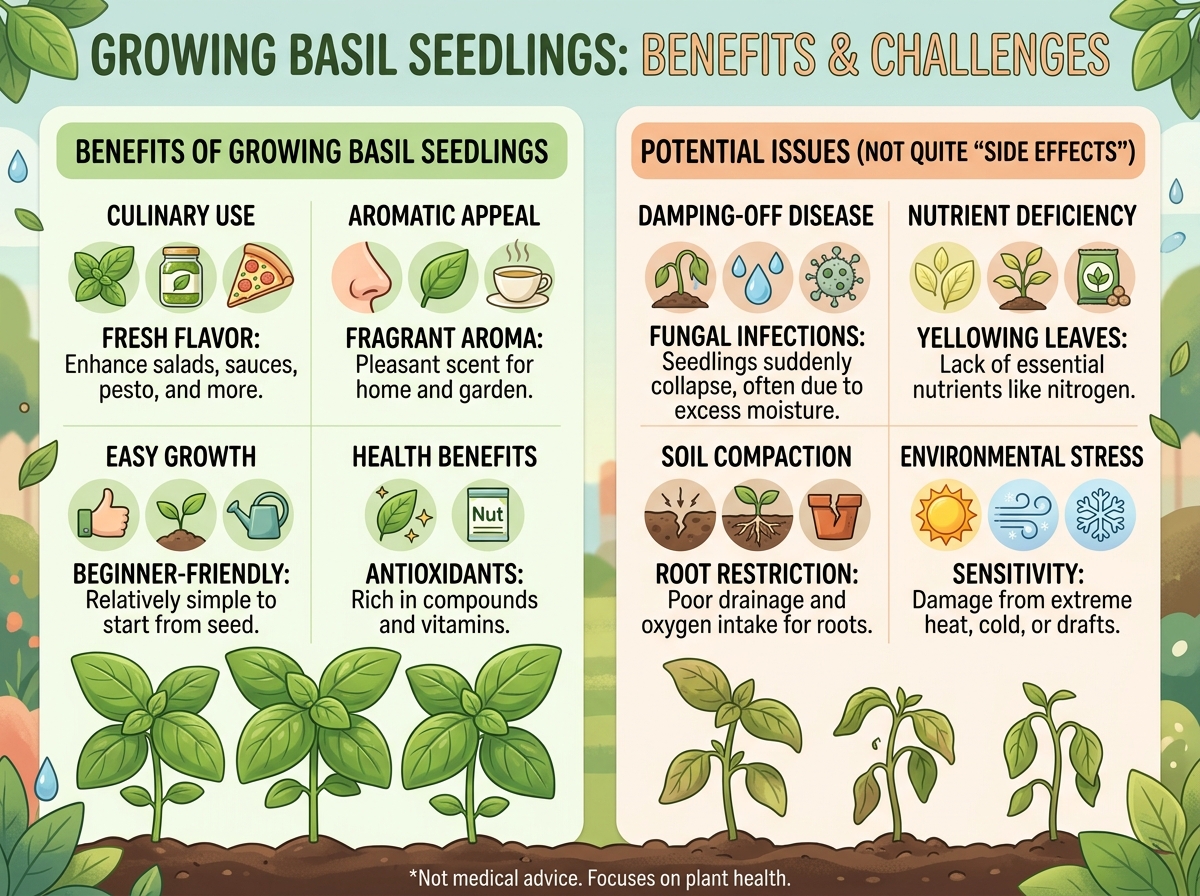 GROWING BASIL SEEDLINGS: BENEFITS & CHALLENGES

BENEFITS OF GROWING BASIL SEEDLINGS

CULINARY USE

FRESH FLAVOR: Enhance salads, sauces, pesto, and more.

AROMATIC APPEAL

FRAGRANT AROMA: Pleasant scent for home and garden.

EASY GROWTH

BEGINNER-FRIENDLY: Relatively simple to start from seed.

HEALTH BENEFITS

Nut

ANTIOXIDANTS: Rich in compounds and vitamins.

POTENTIAL ISSUES (NOT QUITE "SIDE EFFECTS")

DAMPING-OFF DISEASE

FUNGAL INFECTIONS: Seedlings suddenly collapse, often due to excess moisture.

NUTRIENT DEFICIENCY

YELLOWING LEAVES: Lack of essential nutrients like nitrogen.

SOIL COMPACTION

ROOT RESTRICTION: Poor drainage and oxygen intake for roots.

ENVIRONMENTAL STRESS

SENSITIVITY: Damage from extreme heat, cold, or drafts.

*Not medical advice. Focuses on plant health.